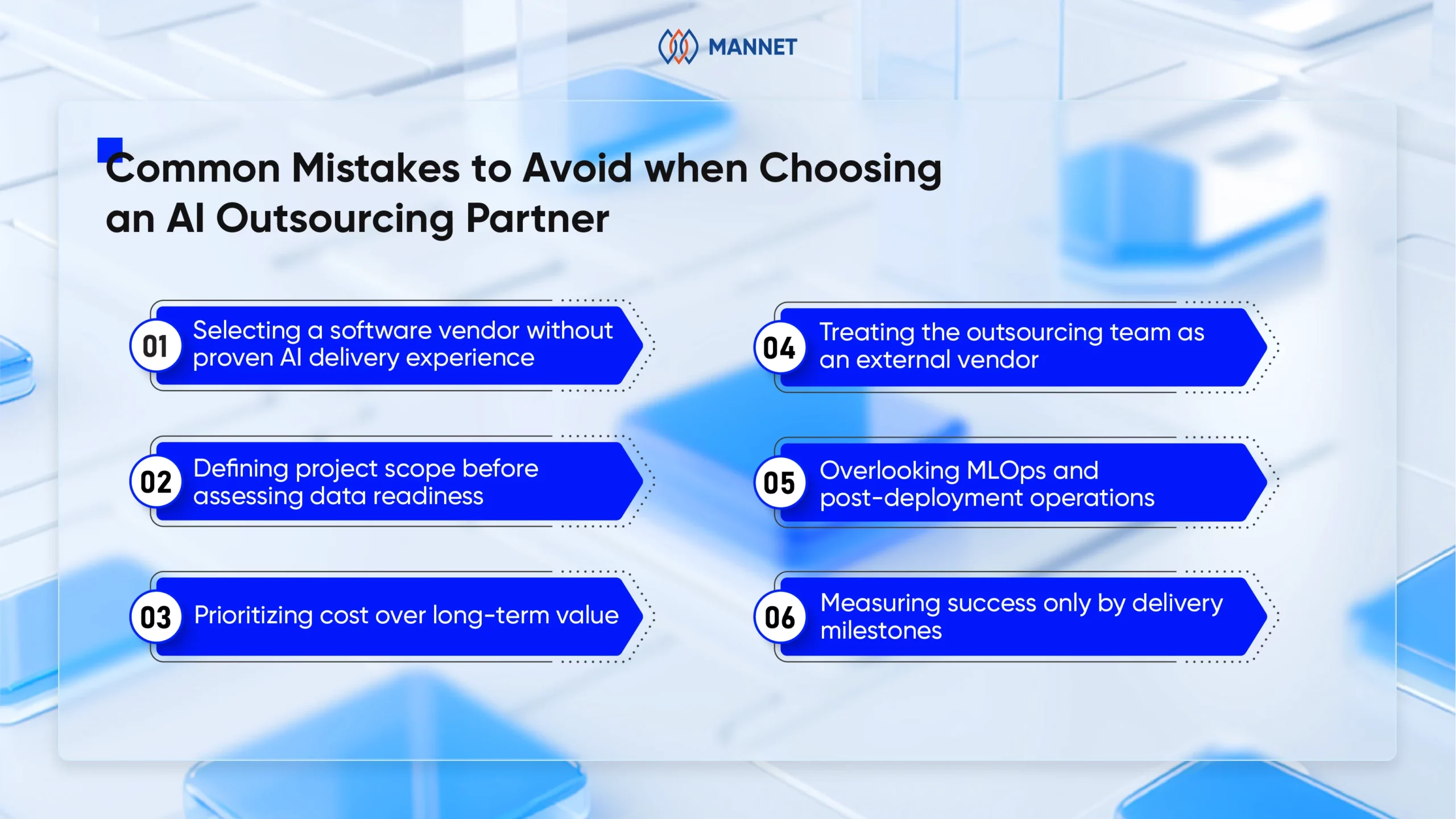 MANNET

Common Mistakes to Avoid when Choosing an AI Outsourcing Partner

01 Selecting a software vendor without proven AI delivery experience

02 Defining project scope before assessing data readiness

03 Prioritizing cost over long-term value

04 Treating the outsourcing team as an external vendor

05 Overlooking MLOps and post-deployment operations

06 Measuring success only by delivery milestones